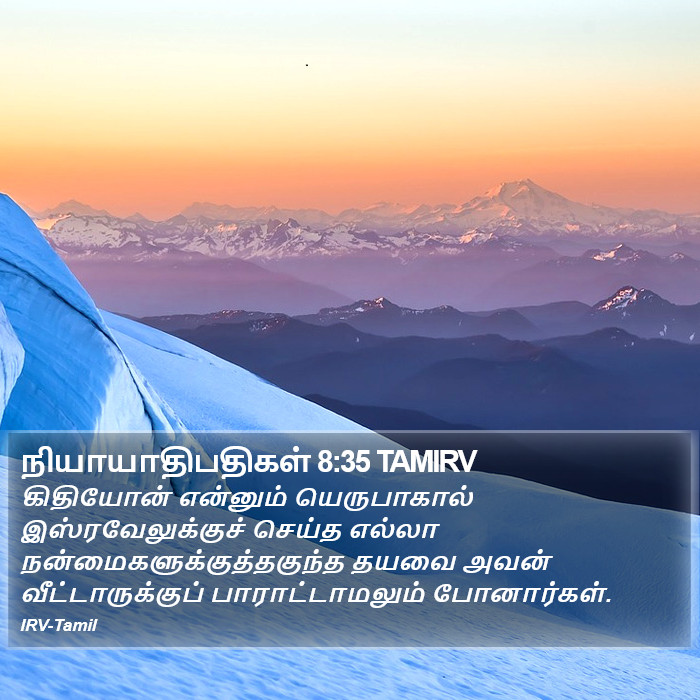 நியாயாதிபதிகள் 8:35 TAMIRV
கிதியோன் என்னும் யெருபாகால் இஸ்ரவேலுக்குச் செய்த எல்லா நன்மைகளுக்குத்தகுந்த தயவை அவன் வீட்டாருக்குப் பாராட்டாமலும் போனார்கள்.
IRV-Tamil